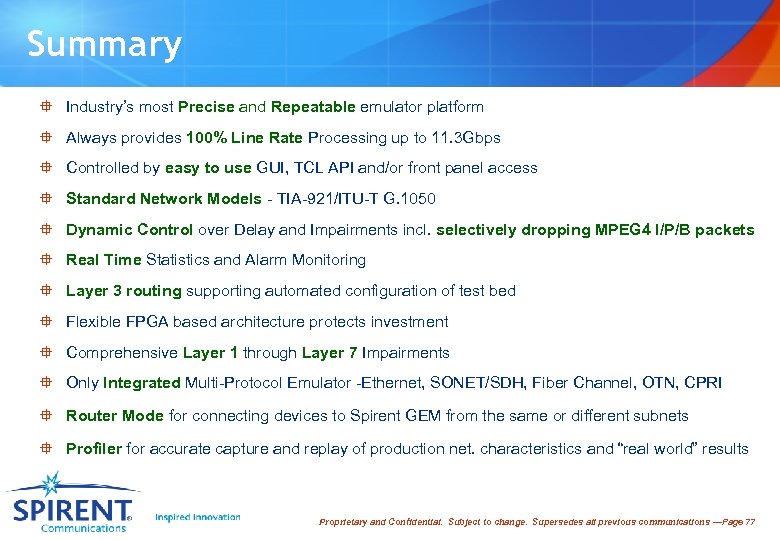 Summary

Industry's most Precise and Repeatable emulator platform

Always provides 100% Line Rate Processing up to 11.3Gbps

Controlled by easy to use GUI, TCL API and/or front panel access

Standard Network Models - TIA-921/ITU-T G.1050

Dynamic Control over Delay and Impairments incl. selectively dropping MPEG4 I/P/B packets

Real Time Statistics and Alarm Monitoring

Layer 3 routing supporting automated configuration of test bed

Flexible FPGA based architecture protects investment

Comprehensive Layer 1 through Layer 7 Impairments

Only Integrated Multi-Protocol Emulator -Ethernet, SONET/SDH, Fiber Channel, OTN, CPRI

Router Mode for connecting devices to Spirent GEM from the same or different subnets

Profiler for accurate capture and replay of production net. characteristics and "real world" results

SPIRENT Communications

Inspired Innovation

Proprietary and Confidential. Subject to change. Supersedes all previous communications —Page 77